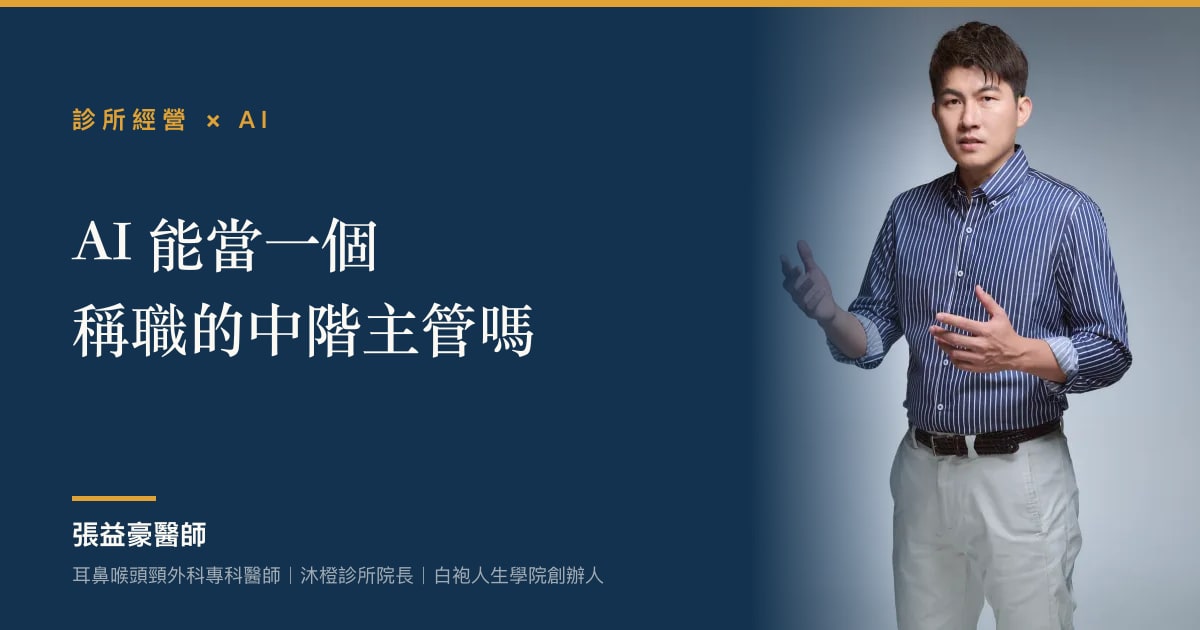 診所經營 × AI

AI 能當一個
稱職的中階主管嗎

張益豪醫師

耳鼻喉頭頸外科專科醫師｜沐橙診所院長｜白袍人生學院創辦人